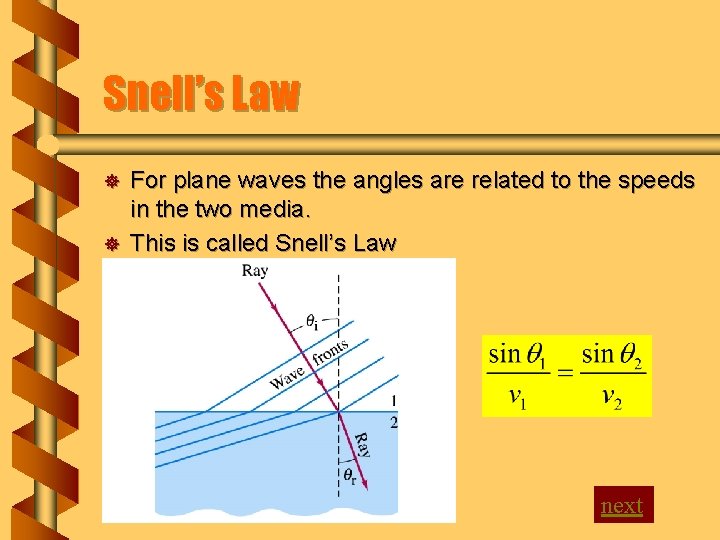 Snell's Law

For plane waves the angles are related to the speeds in the two media.

This is called Snell's Law

Ray

$\theta_i$

Wave fronts

1

2

Ray

$\theta_r$

$\frac{\sin\theta_1}{v_1} = \frac{\sin\theta_2}{v_2}$

next